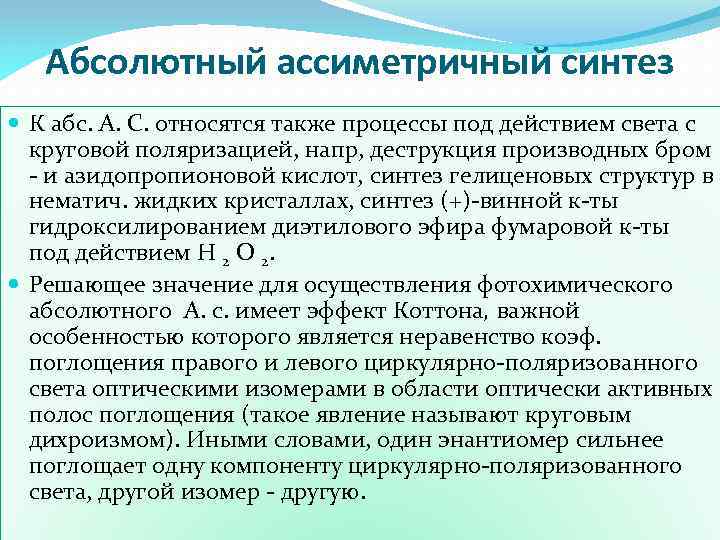 Абсолютный ассиметричный синтез

К абс. А. С. относятся также процессы под действием света с круговой поляризацией, напр, деструкция производных бром - и азидопропионовой кислот, синтез гелиценовых структур в нематич. жидких кристаллах, синтез (+)-винной к-ты гидроксилированием диэтилового эфира фумаровой к-ты под действием $H_2O_2$.

Решающее значение для осуществления фотохимического абсолютного А. с. имеет эффект Коттона, важной особенностью которого является неравенство коэф. поглощения правого и левого циркулярно-поляризованного света оптическими изомерами в области оптически активных полос поглощения (такое явление называют круговым дихроизмом). Иными словами, один энантиомер сильнее поглощает одну компоненту циркулярно-поляризованного света, другой изомер - другую.